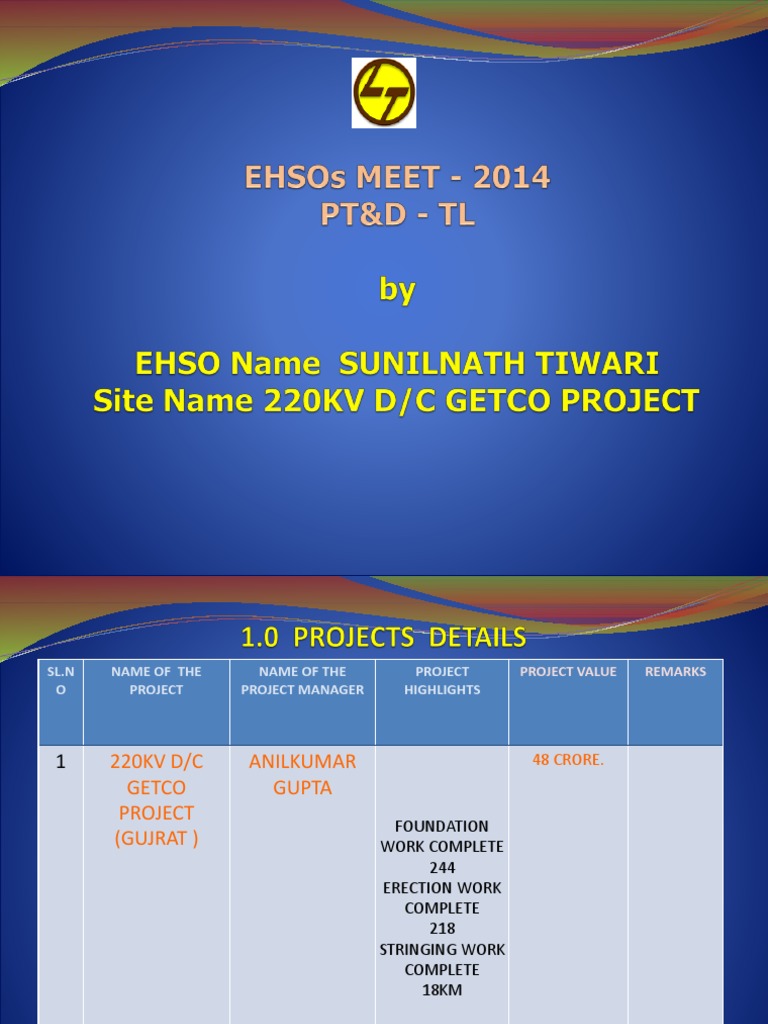 EHSOs MEET - 2014
PT&D - TL

by

EHSO Name SUNILNATH TIWARI
Site Name 220KV D/C GETCO PROJECT

1.0 PROJECTS DETAILS

| SL.NO | NAME OF THE PROJECT | NAME OF THE PROJECT MANAGER | PROJECT HIGHLIGHTS | PROJECT VALUE | REMARKS |
|---|---|---|---|---|---|
| 1 | 220KV D/C GETCO PROJECT (GUJRAT ) | ANILKUMAR GUPTA | FOUNDATION WORK COMPLETE 244 ERECTION WORK COMPLETE 218 STRINGING WORK COMPLETE 18KM | 48 CRORE. | |